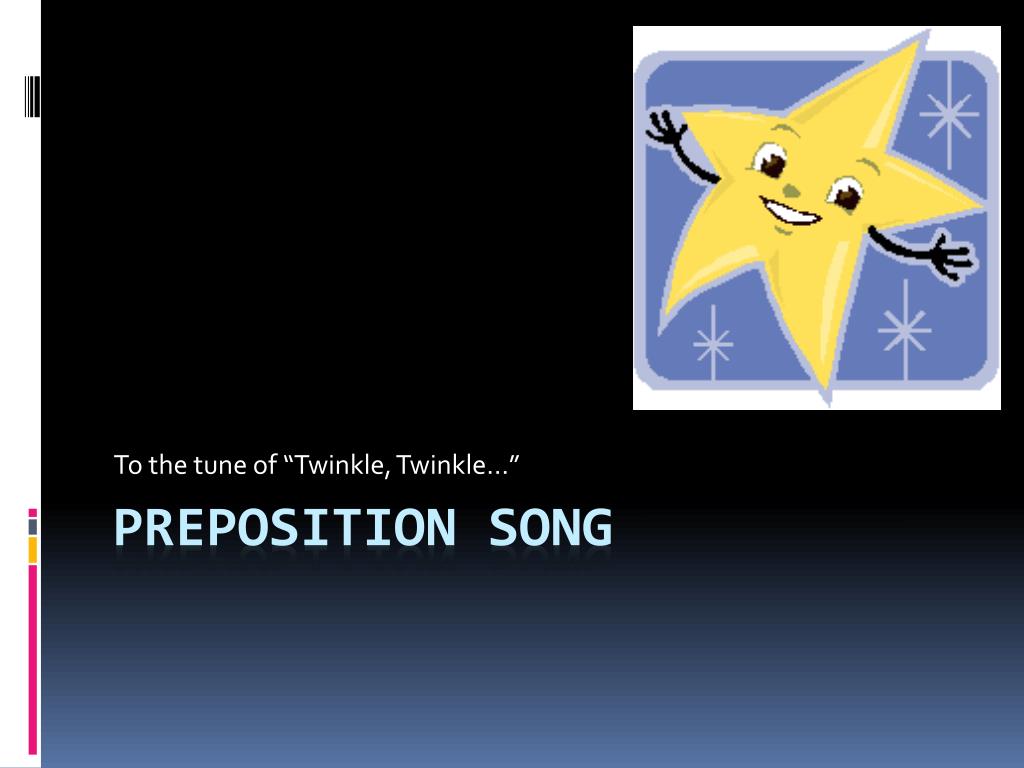 To the tune of “Twinkle, Twinkle…”

PREPOSITION SONG